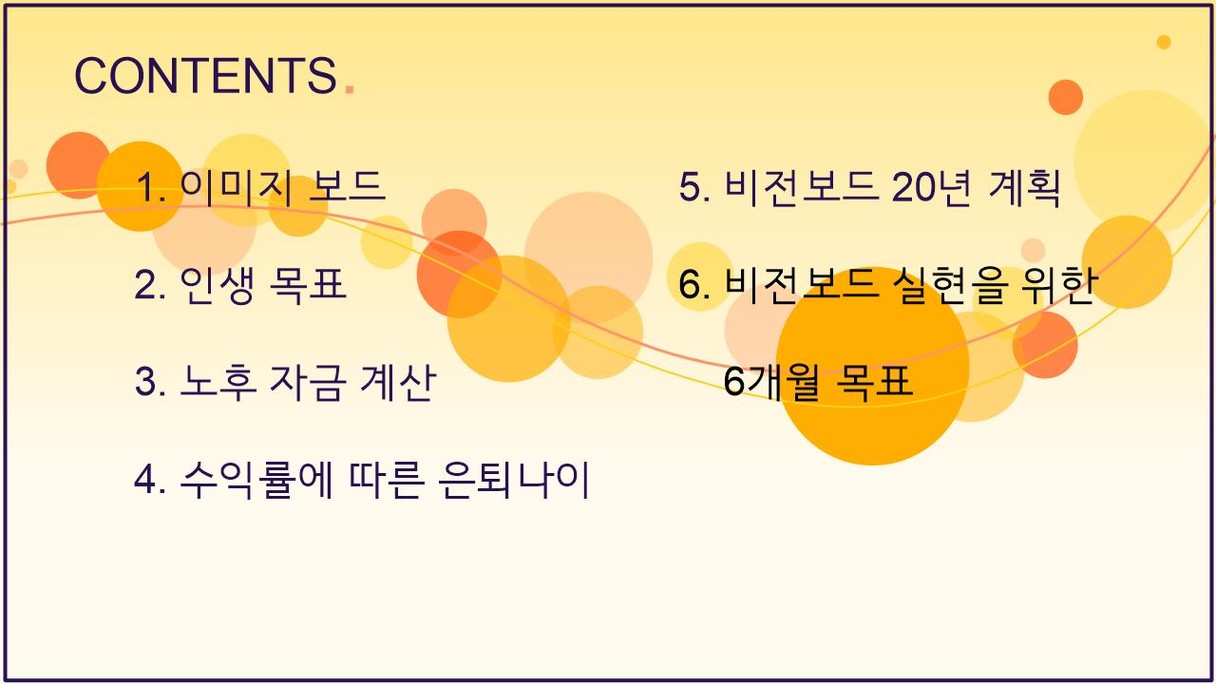 CONTENTS.

1. 이미지 보드

2. 인생 목표

3. 노후 자금 계산

4. 수익률에 따른 은퇴나이

5. 비전보드 20년 계획

6. 비전보드 실현을 위한 6개월 목표